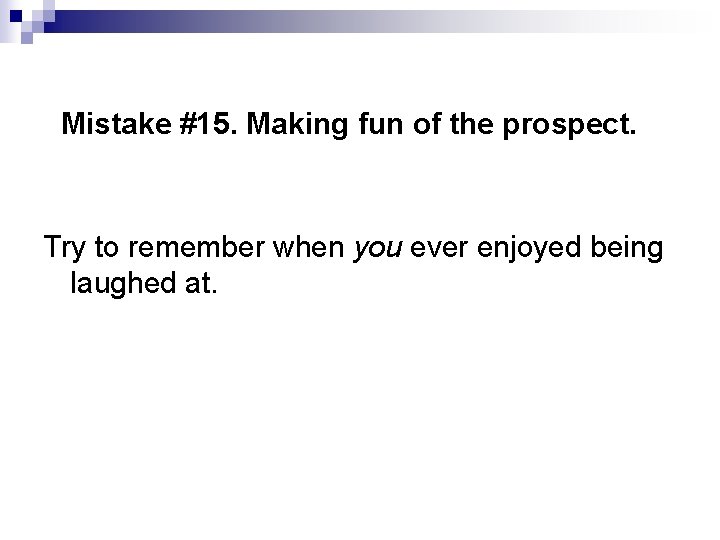 Mistake #15. Making fun of the prospect.

Try to remember when you ever enjoyed being laughed at.